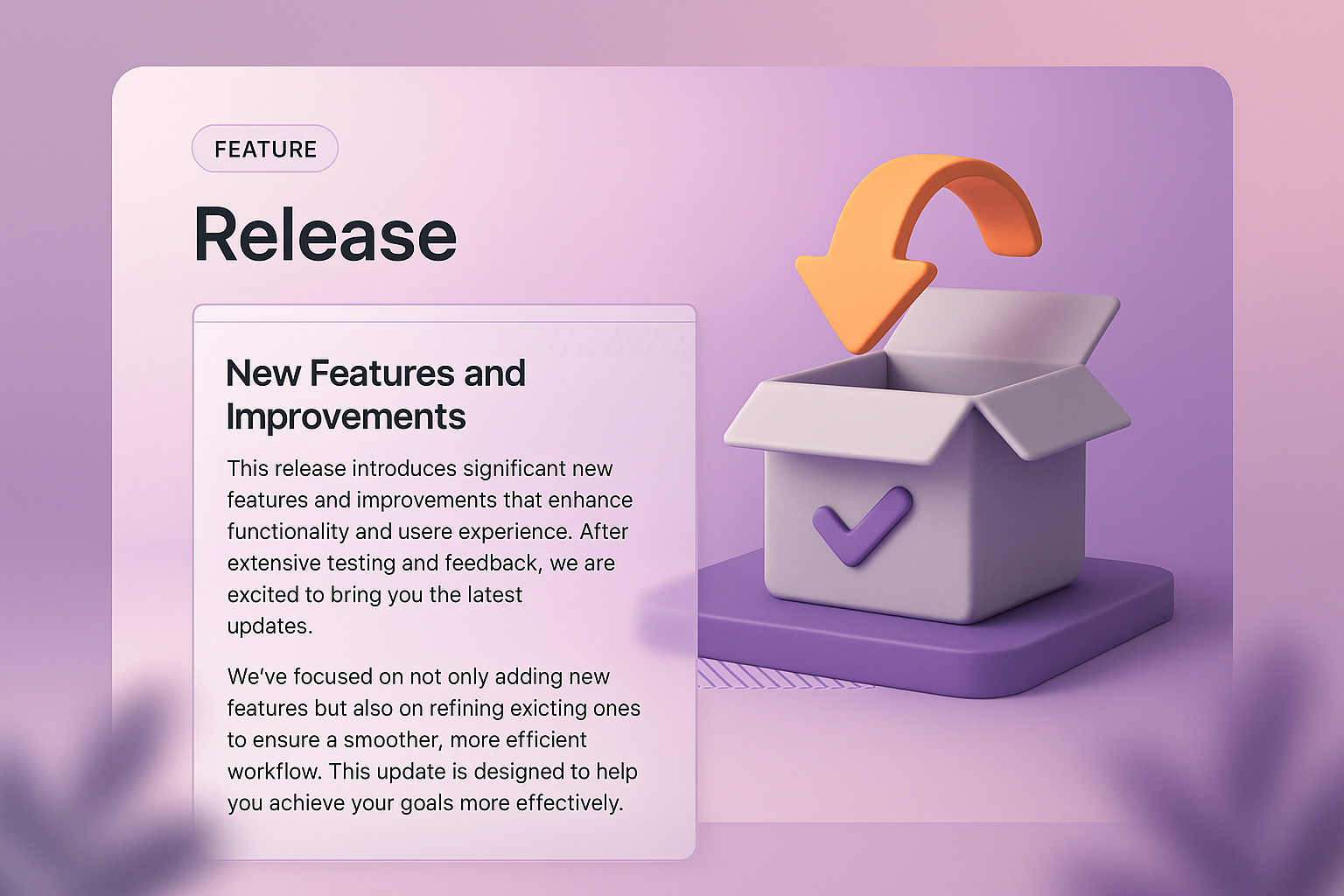 FEATURE

Release

New Features and Improvements

This release introduces significant new features and improvements that enhance functionality and usere experience. After extensive testing and feedback, we are excited to bring you the latest updates.

We've focused on not only adding new features but also on refining exicting ones to ensure a smoother, more efficient workflow. This update is designed to help you achieve your goals more effectively.